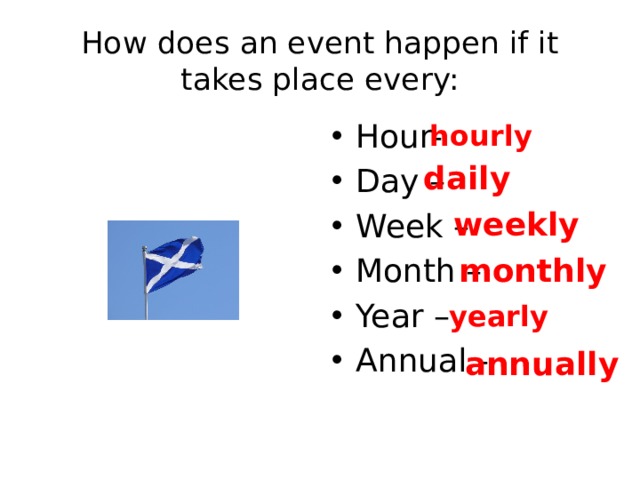 How does an event happen if it takes place every:

• Hour – hourly
• Day – daily
• Week – weekly
• Month – monthly
• Year – yearly
• Annual – annually